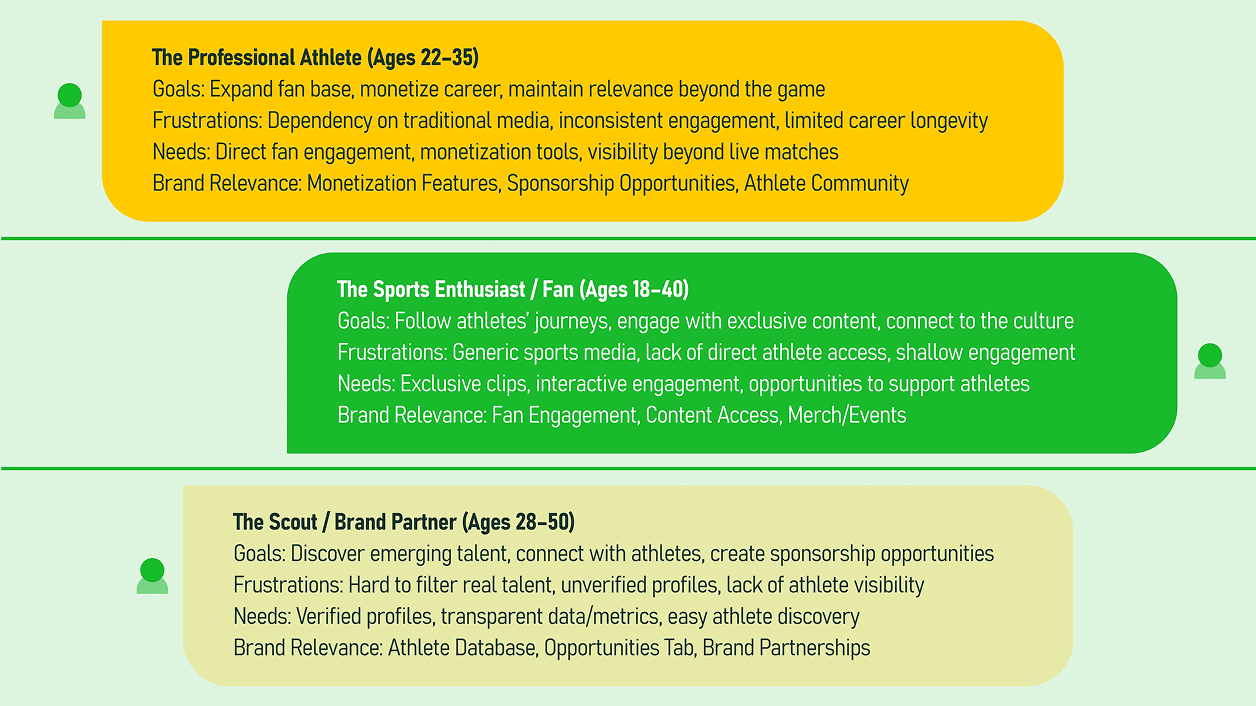 The Professional Athlete (Ages 22–35)
Goals: Expand fan base, monetize career, maintain relevance beyond the game
Frustrations: Dependency on traditional media, inconsistent engagement, limited career longevity
Needs: Direct fan engagement, monetization tools, visibility beyond live matches
Brand Relevance: Monetization Features, Sponsorship Opportunities, Athlete Community

The Sports Enthusiast / Fan (Ages 18–40)
Goals: Follow athletes' journeys, engage with exclusive content, connect to the culture
Frustrations: Generic sports media, lack of direct athlete access, shallow engagement
Needs: Exclusive clips, interactive engagement, opportunities to support athletes
Brand Relevance: Fan Engagement, Content Access, Merch/Events

The Scout / Brand Partner (Ages 28–50)
Goals: Discover emerging talent, connect with athletes, create sponsorship opportunities
Frustrations: Hard to filter real talent, unverified profiles, lack of athlete visibility
Needs: Verified profiles, transparent data/metrics, easy athlete discovery
Brand Relevance: Athlete Database, Opportunities Tab, Brand Partnerships